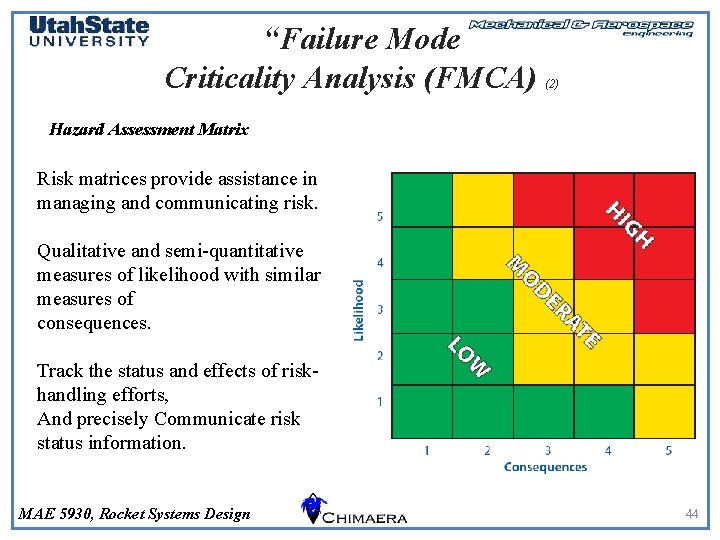 UtahState UNIVERSITY

Mechanical & Aerospace engineering

“Failure Mode Criticality Analysis (FMCA) (2)

Hazard Assessment Matrix

Risk matrices provide assistance in managing and communicating risk.

Qualitative and semi-quantitative measures of likelihood with similar measures of consequences.

Track the status and effects of risk-handling efforts,
And precisely Communicate risk status information.

Likelihood

5
4
3
2
1

HIGH
MODERATE
LOW

1 2 3 4 5
Consequences

MAE 5930, Rocket Systems Design

CHIMAERA

44